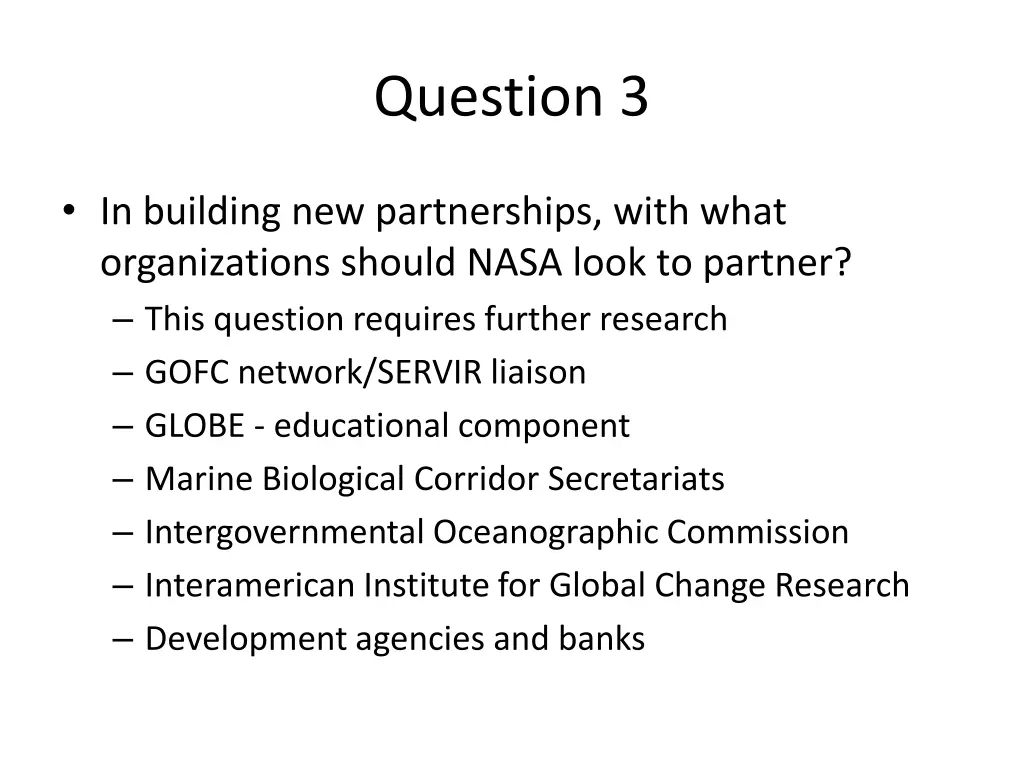 Question 3

• In building new partnerships, with what organizations should NASA look to partner?
– This question requires further research
– GOFC network/SERVIR liaison
– GLOBE - educational component
– Marine Biological Corridor Secretariats
– Intergovernmental Oceanographic Commission
– Interamerican Institute for Global Change Research
– Development agencies and banks